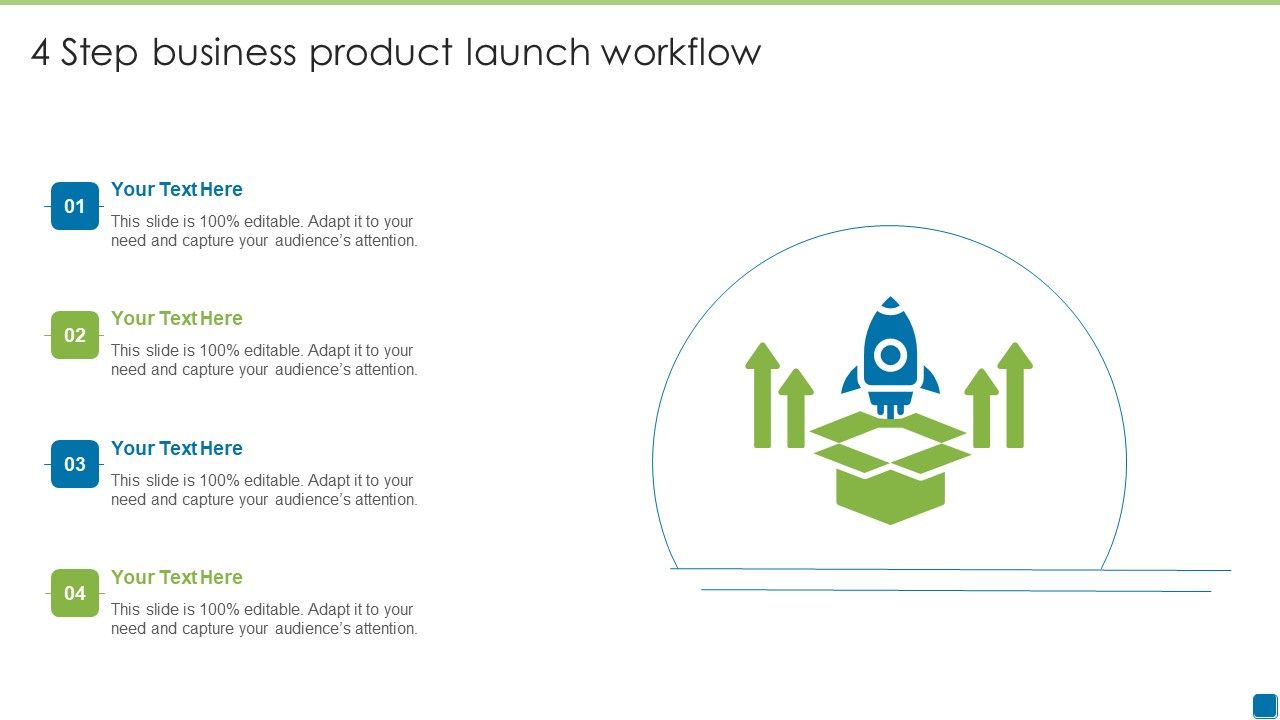 4 Step business product launch workflow

01
Your Text Here
This slide is 100% editable. Adapt it to your need and capture your audience's attention.

02
Your Text Here
This slide is 100% editable. Adapt it to your need and capture your audience's attention.

03
Your Text Here
This slide is 100% editable. Adapt it to your need and capture your audience's attention.

04
Your Text Here
This slide is 100% editable. Adapt it to your need and capture your audience's attention.